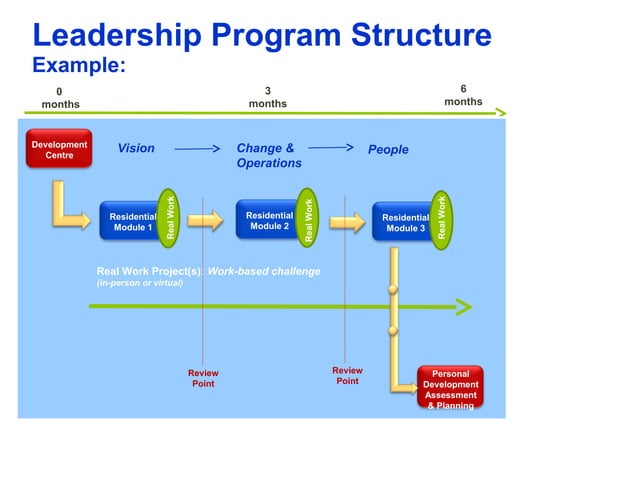 Leadership Program Structure
Example:

0 months

3 months

6 months

Development Centre

Vision

Change & Operations

People

Residential Module 1

Real Work

Residential Module 2

Real Work

Residential Module 3

Real Work

Real Work Project(s): Work-based challenge
(in-person or virtual)

Review Point

Review Point

Personal Development Assessment & Planning